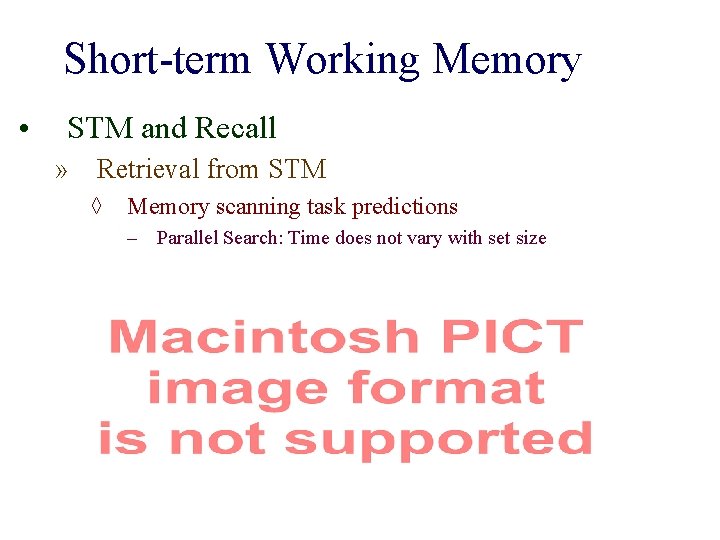 Short-term Working Memory

• STM and Recall

» Retrieval from STM

◊ Memory scanning task predictions

– Parallel Search: Time does not vary with set size

Macintosh PICT image format is not supported